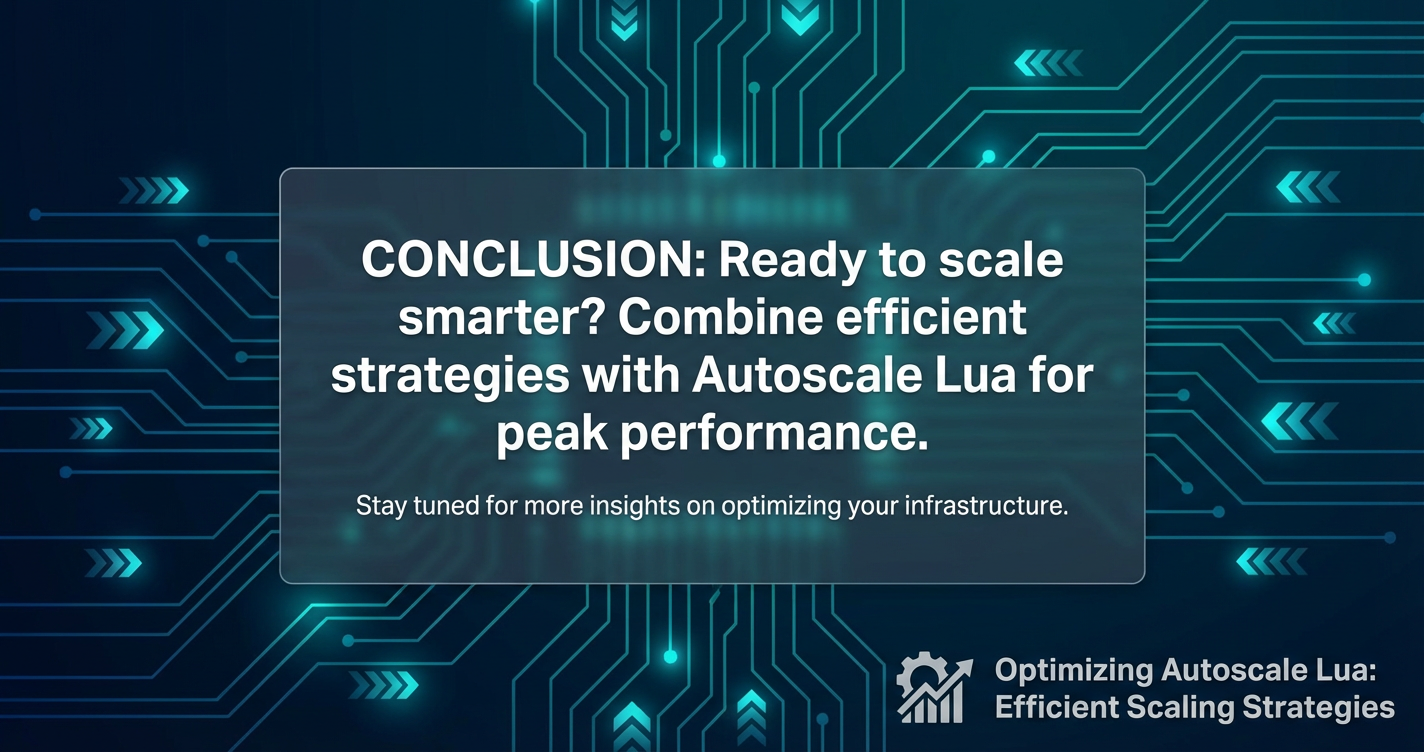 CONCLUSION: Ready to scale smarter? Combine efficient strategies with Autoscale Lua for peak performance.

Stay tuned for more insights on optimizing your infrastructure.

Optimizing Autoscale Lua: Efficient Scaling Strategies